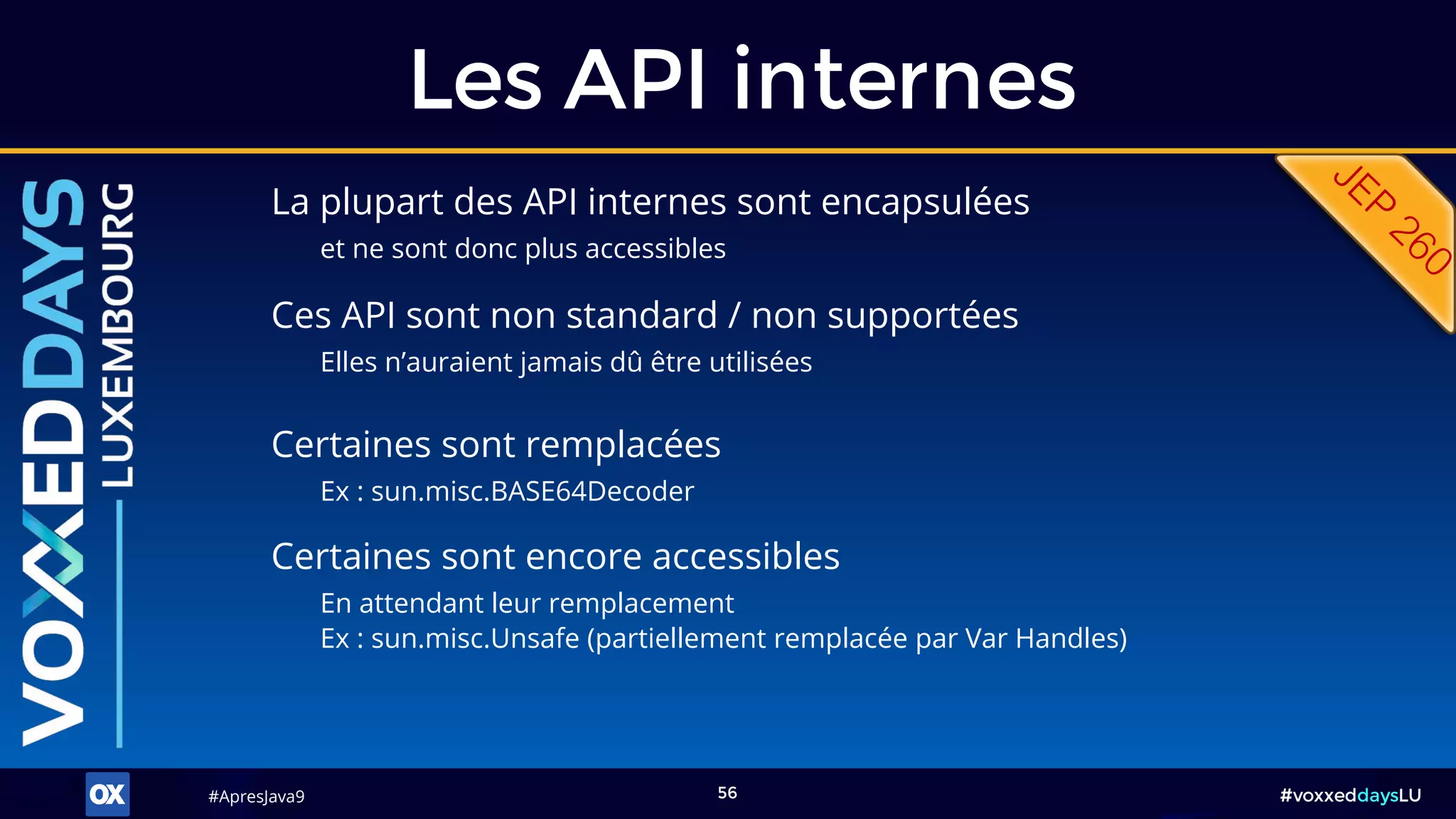 Les API internes

JEP 260

VOXXEDDAYS LUXEMBOURG

La plupart des API internes sont encapsulées

et ne sont donc plus accessibles

Ces API sont non standard / non supportées

Elles n'auraient jamais dû être utilisées

Certaines sont remplacées

Ex : sun.misc.BASE64Decoder

Certaines sont encore accessibles

En attendant leur remplacement
Ex : sun.misc.Unsafe (partiellement remplacée par Var Handles)

OX

#ApresJava9

56

#voxxeddaysLU